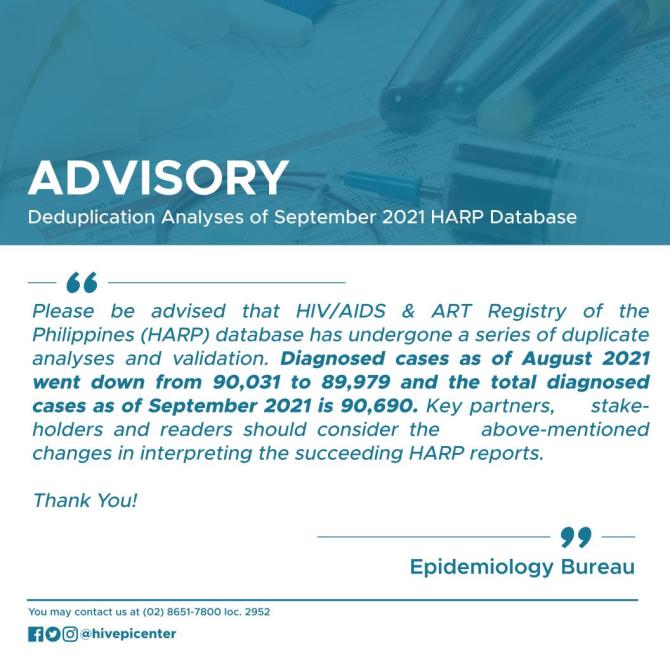 ADVISORY

Deduplication Analyses of September 2021 HARP Database

Please be advised that HIV/AIDS & ART Registry of the Philippines (HARP) database has undergone a series of duplicate analyses and validation. Diagnosed cases as of August 2021 went down from 90,031 to 89,979 and the total diagnosed cases as of September 2021 is 90,690. Key partners, stakeholders and readers should consider the above-mentioned changes in interpreting the succeeding HARP reports.

Thank You!

Epidemiology Bureau

You may contact us at (02) 8651-7800 loc. 2952

@hivepicenter